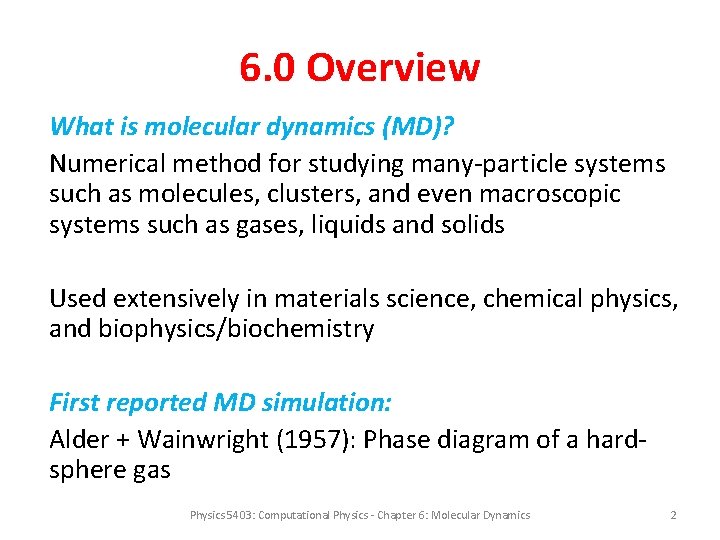 6.0 Overview

What is molecular dynamics (MD)?

Numerical method for studying many-particle systems such as molecules, clusters, and even macroscopic systems such as gases, liquids and solids

Used extensively in materials science, chemical physics, and biophysics/biochemistry

First reported MD simulation:

Alder + Wainwright (1957): Phase diagram of a hard-sphere gas

Physics5403: Computational Physics - Chapter 6: Molecular Dynamics

2